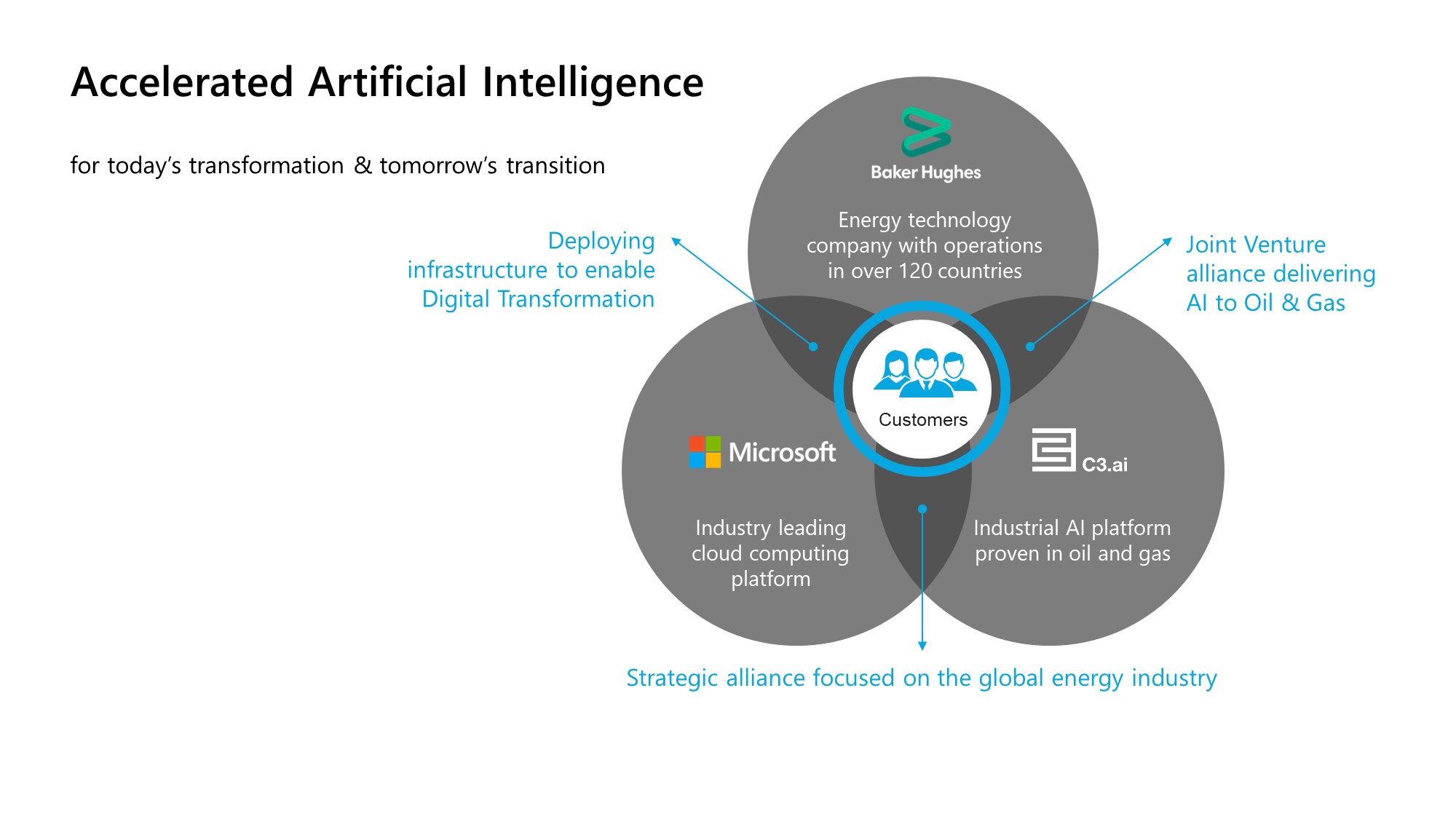 Accelerated Artificial Intelligence

for today's transformation & tomorrow's transition

Deploying infrastructure to enable Digital Transformation

Baker Hughes

Energy technology company with operations in over 120 countries

Joint Venture alliance delivering AI to Oil & Gas

Customers

Microsoft

Industry leading cloud computing platform

C3.ai

Industrial AI platform proven in oil and gas

Strategic alliance focused on the global energy industry